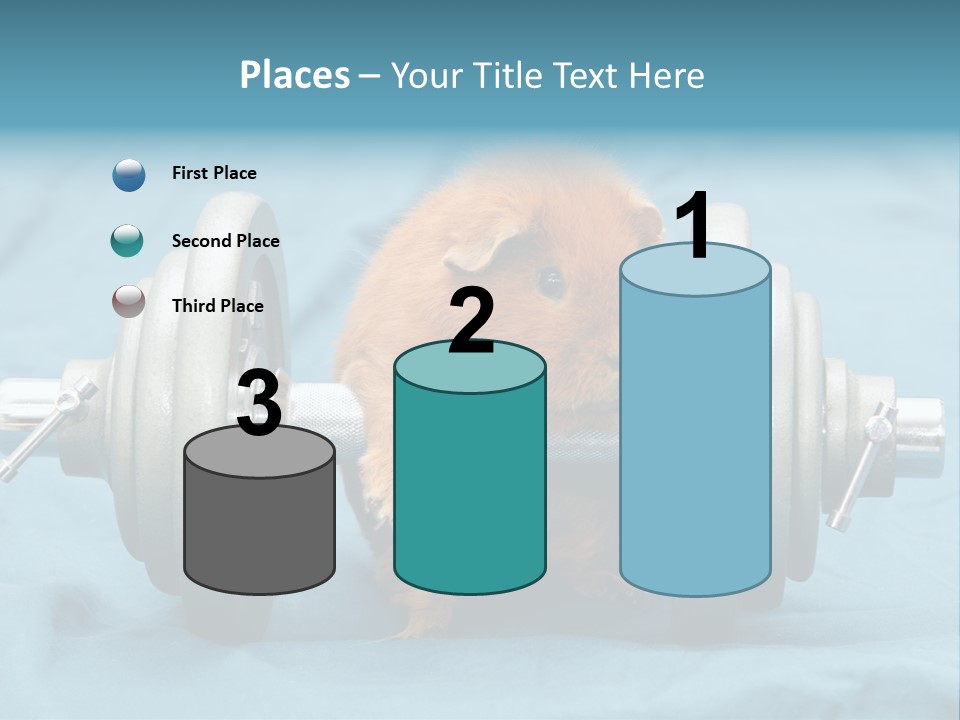 Places – Your Title Text Here

First Place

Second Place

Third Place

3

2

1